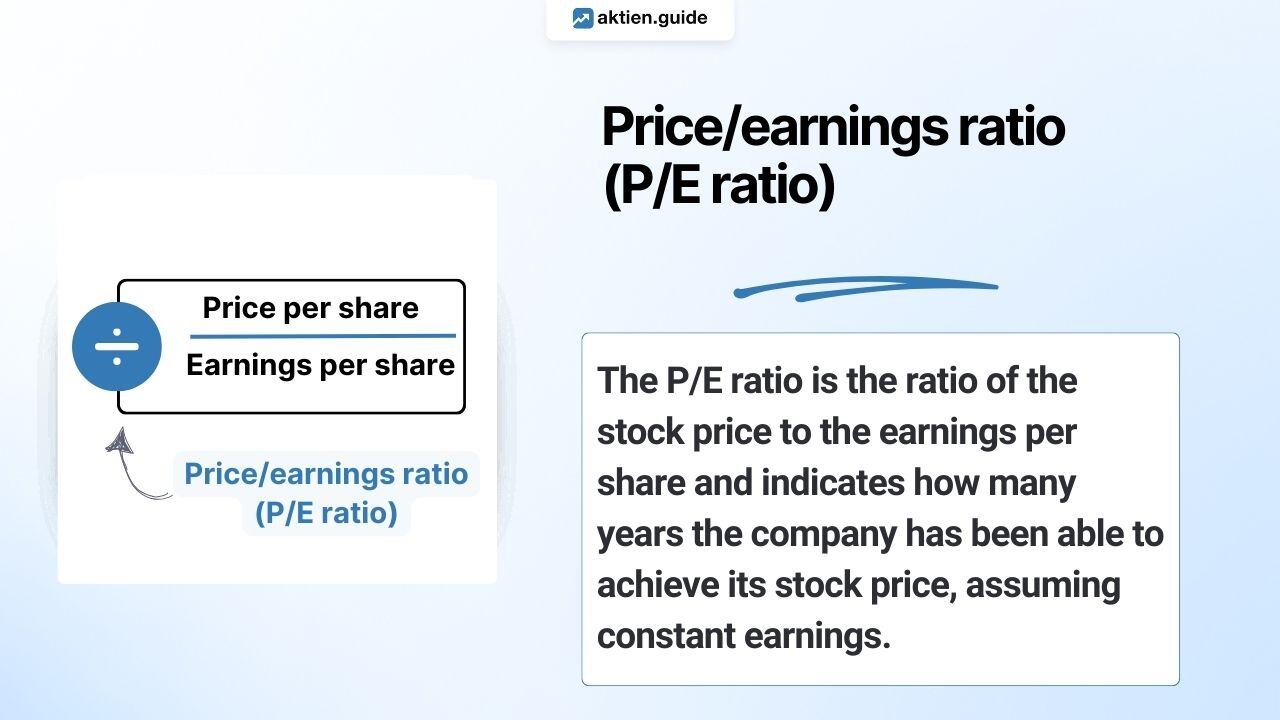 aktien.guide

Price/earnings ratio (P/E ratio)

÷

Price per share

Earnings per share

Price/earnings ratio (P/E ratio)

The P/E ratio is the ratio of the stock price to the earnings per share and indicates how many years the company has been able to achieve its stock price, assuming constant earnings.